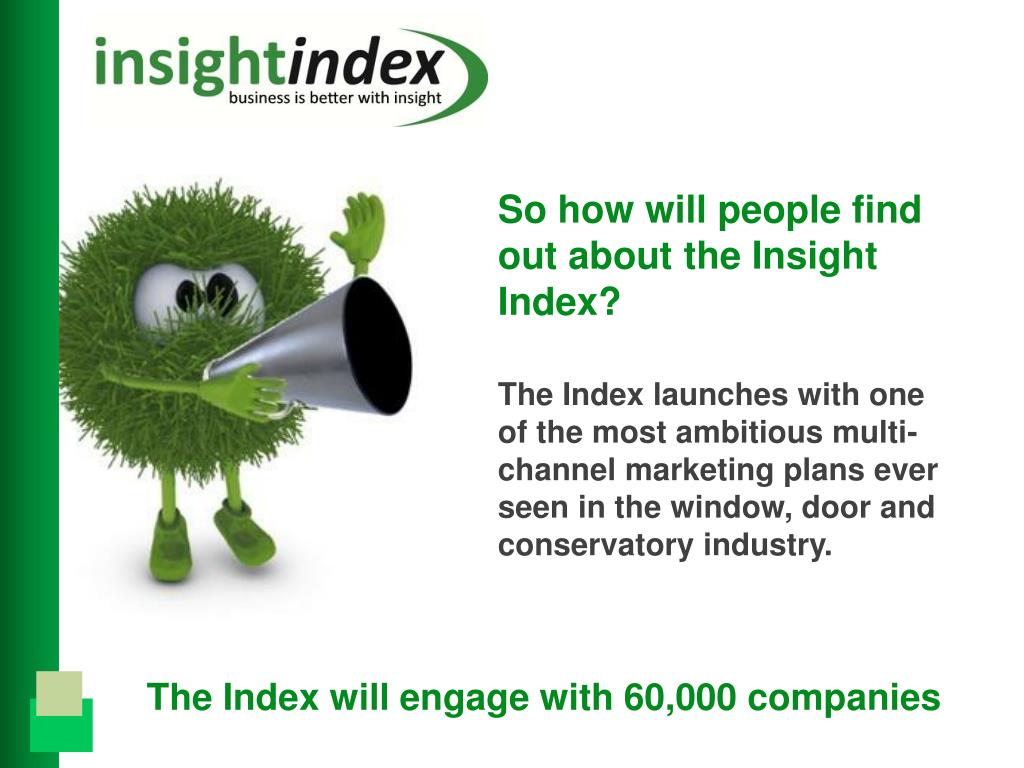 insightindex
business is better with insight

So how will people find out about the Insight Index?

The Index launches with one of the most ambitious multi-channel marketing plans ever seen in the window, door and conservatory industry.

The Index will engage with 60,000 companies